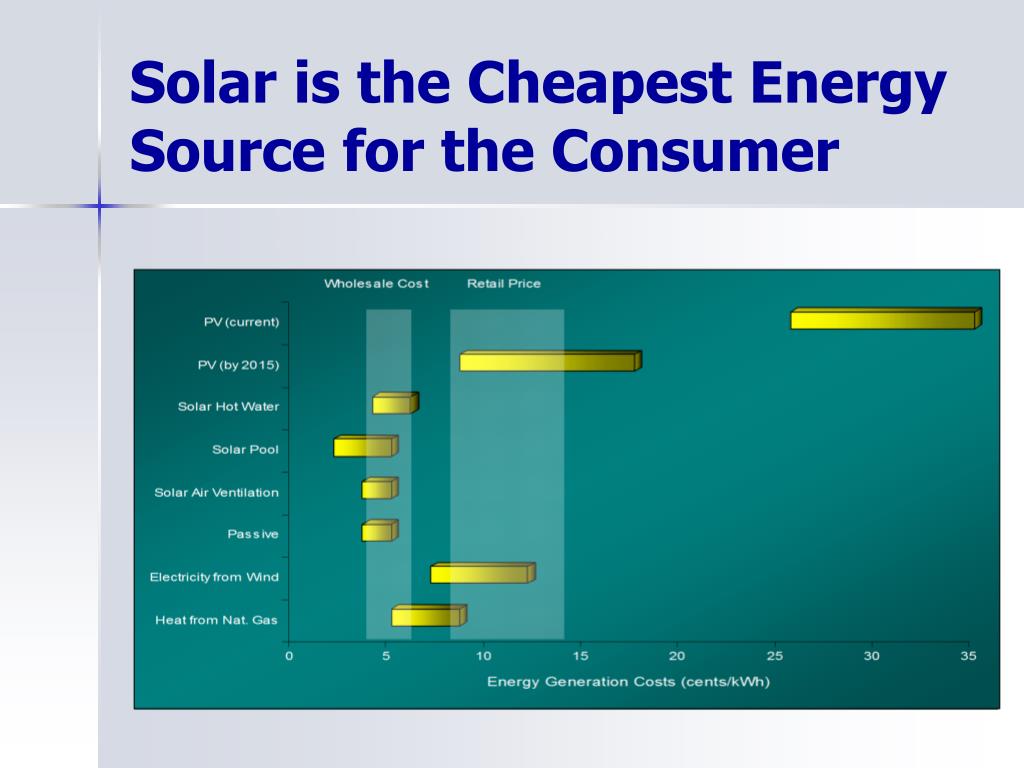 Solar is the Cheapest Energy Source for the Consumer

Wholesale Cost

Retail Price

PV (current)

PV (by 2015)

Solar Hot Water

Solar Pool

Solar Air Ventilation

Passive

Electricity from Wind

Heat from Nat. Gas

0 5 10 15 20 25 30 35

Energy Generation Costs (cents/kWh)